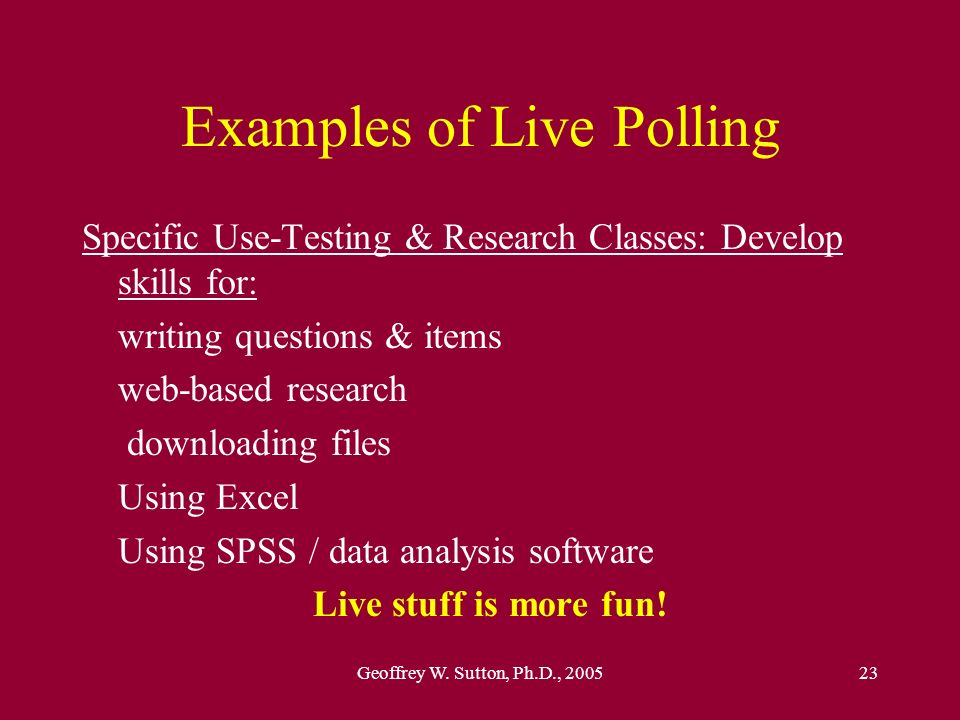 Examples of Live Polling

Specific Use-Testing & Research Classes: Develop skills for:

writing questions & items

web-based research

downloading files

Using Excel

Using SPSS / data analysis software

Live stuff is more fun!

Geoffrey W. Sutton, Ph.D., 2005

23